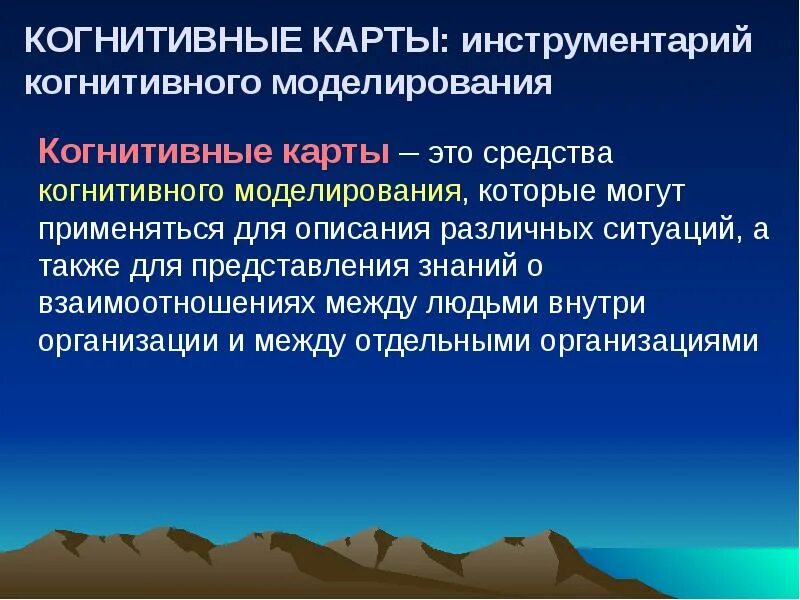 КОГНИТИВНЫЕ КАРТЫ: инструментарий когнитивного моделирования

Когнитивные карты – это средства когнитивного моделирования, которые могут применяться для описания различных ситуаций, а также для представления знаний о взаимоотношениях между людьми внутри организации и между отдельными организациями